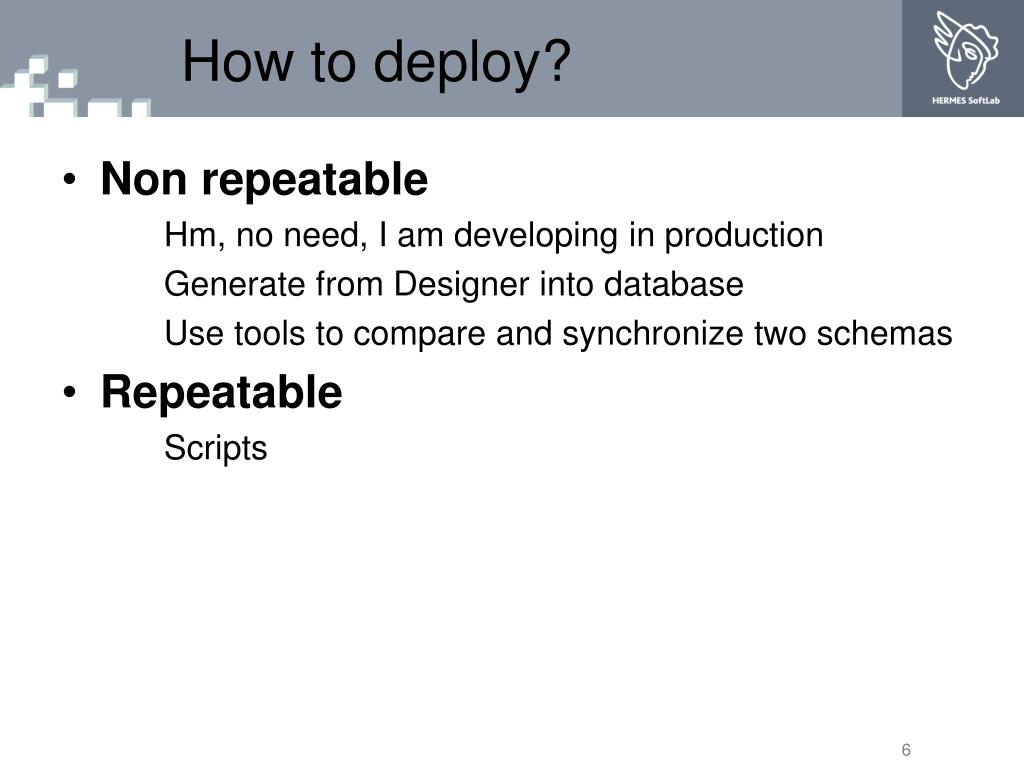 How to deploy?

HERMES SoftLab

• Non repeatable

Hm, no need, I am developing in production

Generate from Designer into database

Use tools to compare and synchronize two schemas

• Repeatable

Scripts

6